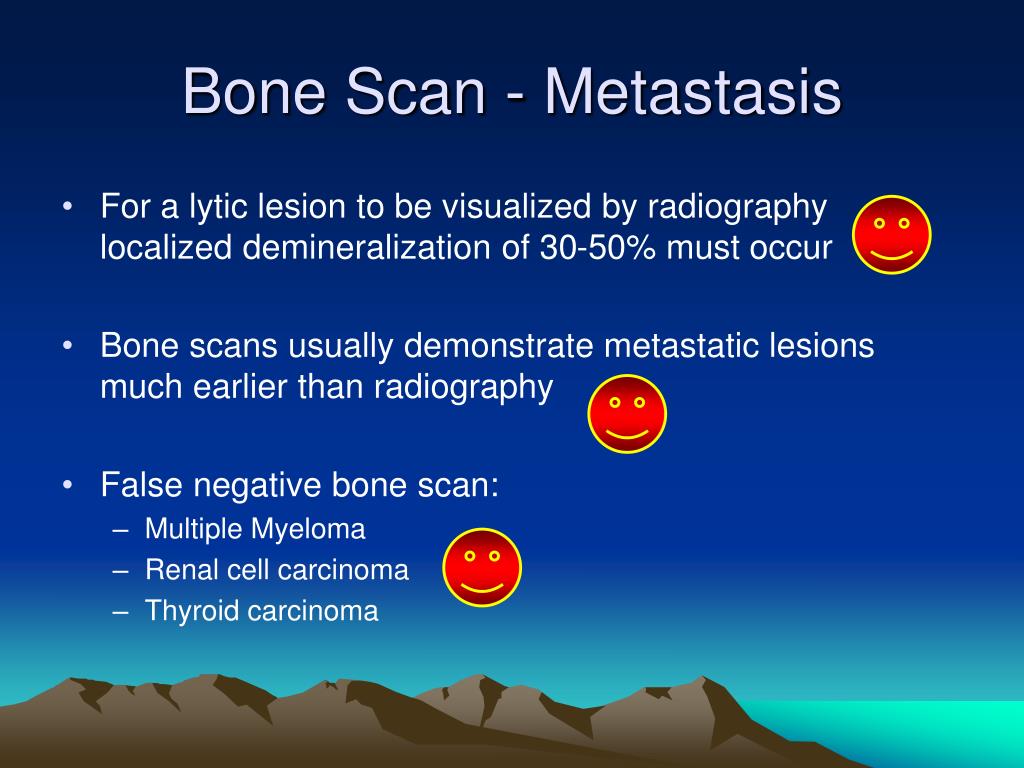 Bone Scan - Metastasis

• For a lytic lesion to be visualized by radiography localized demineralization of 30-50% must occur

• Bone scans usually demonstrate metastatic lesions much earlier than radiography

• False negative bone scan:
– Multiple Myeloma
– Renal cell carcinoma
– Thyroid carcinoma